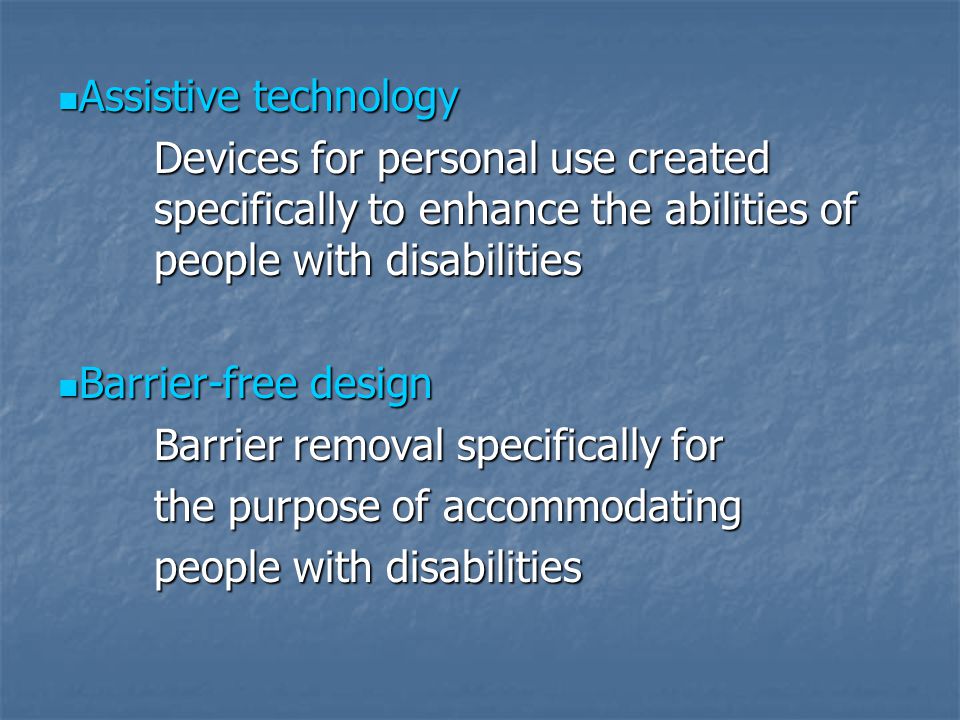 Assistive technology

Devices for personal use created specifically to enhance the abilities of people with disabilities

Barrier-free design

Barrier removal specifically for the purpose of accommodating people with disabilities